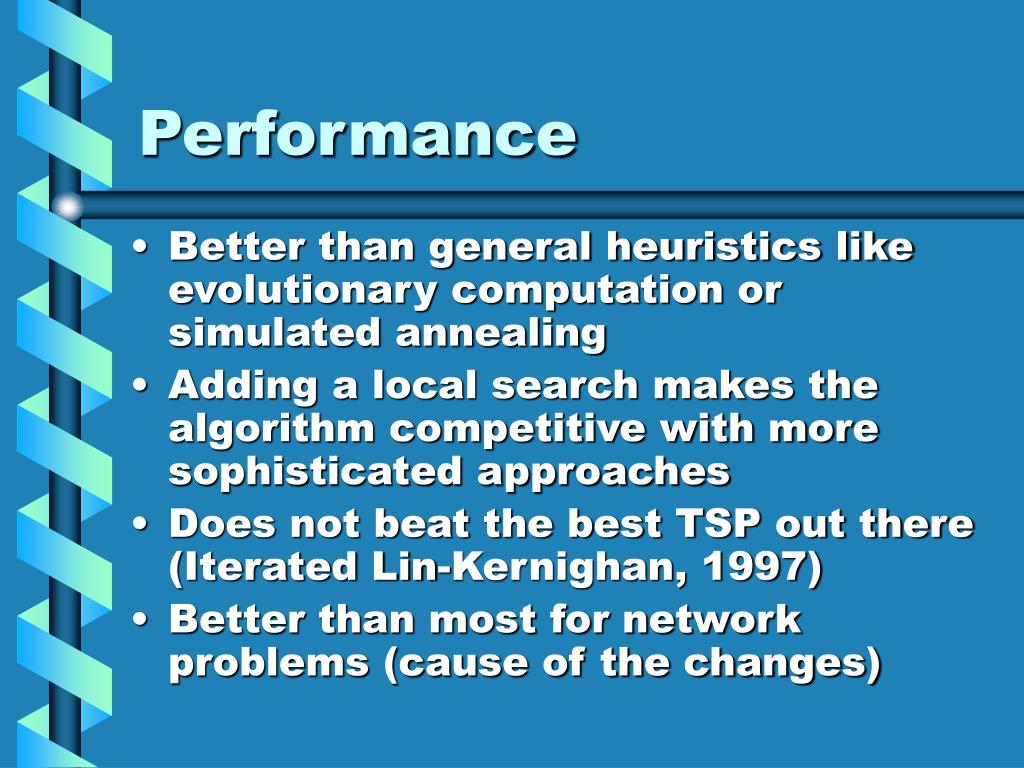 Performance

• Better than general heuristics like evolutionary computation or simulated annealing
• Adding a local search makes the algorithm competitive with more sophisticated approaches
• Does not beat the best TSP out there (Iterated Lin-Kernighan, 1997)
• Better than most for network problems (cause of the changes)